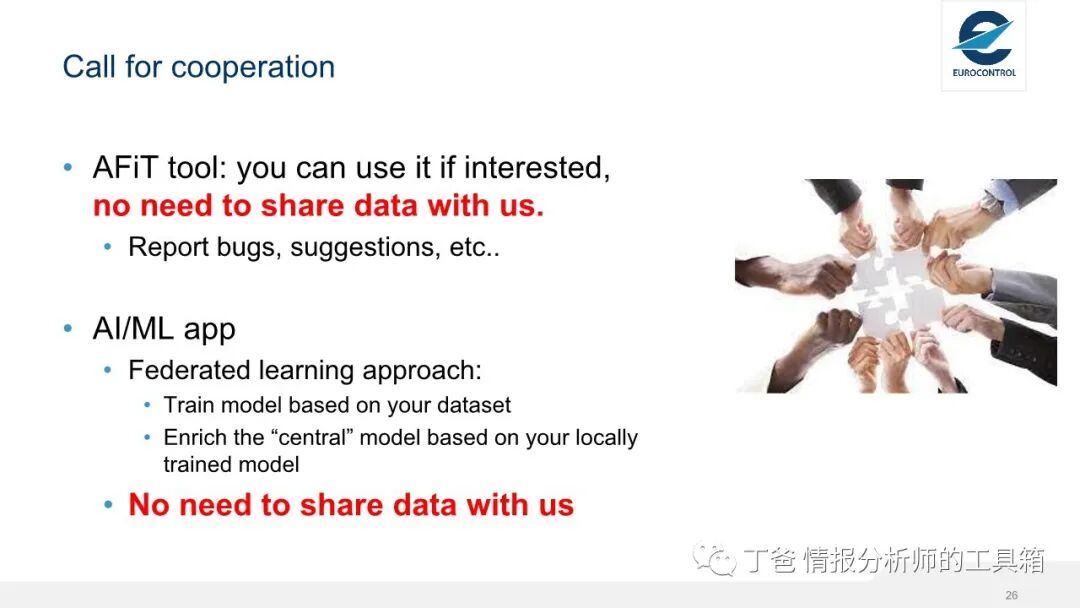 Call for cooperation

EUROCONTROL

• AFiT tool: you can use it if interested, no need to share data with us.
  • Report bugs, suggestions, etc..

• AI/ML app
  • Federated learning approach:
    • Train model based on your dataset
    • Enrich the “central” model based on your locally trained model
  • No need to share data with us

丁爸 情报分析师的工具箱

26